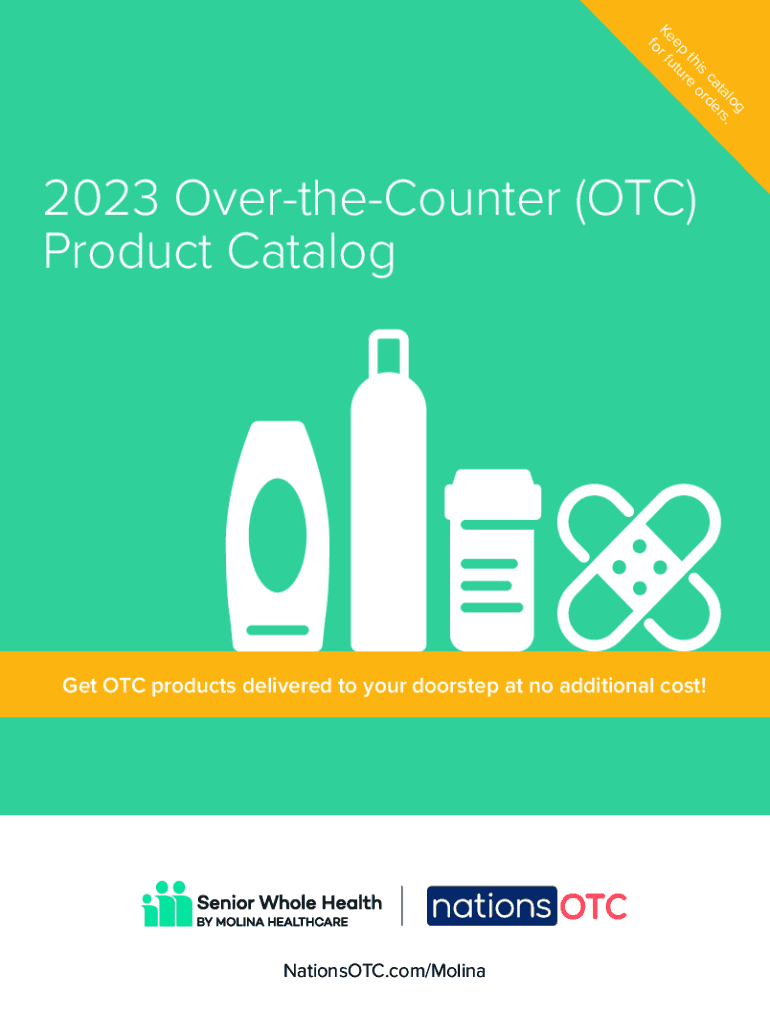 Keep this catalog for future orders.

2023 Over-the-Counter (OTC) Product Catalog

Get OTC products delivered to your doorstep at no additional cost!

Senior Whole Health BY MOLINA HEALTHCARE

nations OTC

NationsOTC.com/Molina